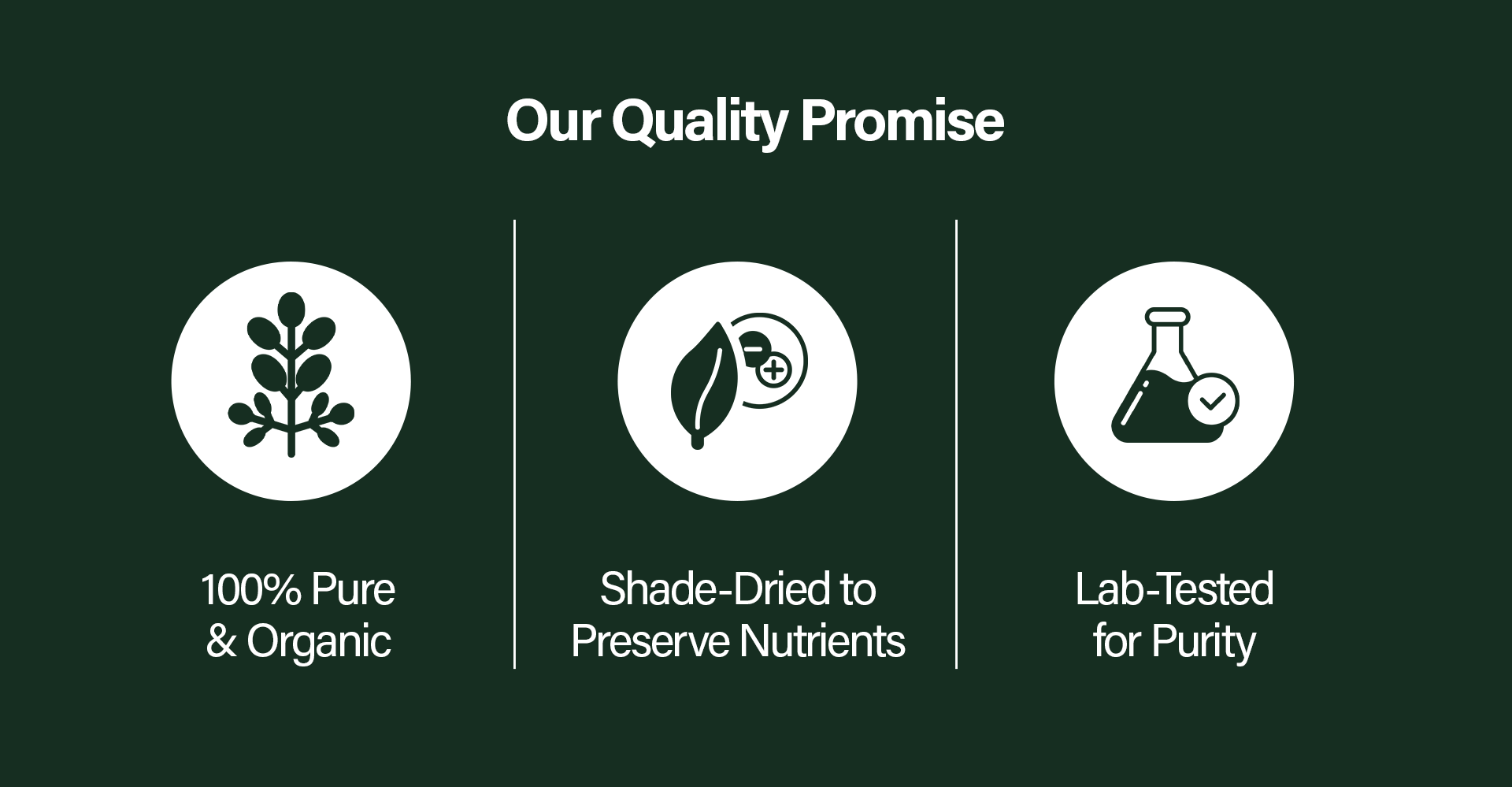 Our Quality Promise

100% Pure & Organic

Shade-Dried to Preserve Nutrients

Lab-Tested for Purity